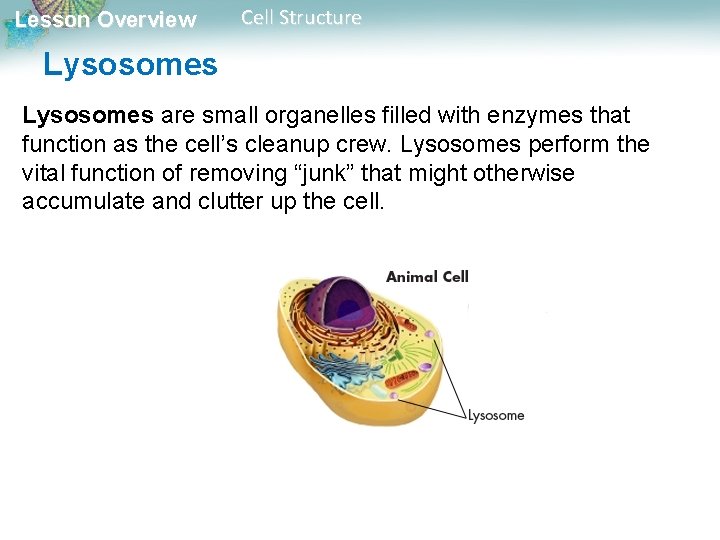 Lesson Overview Cell Structure

Lysosomes

Lysosomes are small organelles filled with enzymes that function as the cell's cleanup crew. Lysosomes perform the vital function of removing "junk" that might otherwise accumulate and clutter up the cell.

Animal Cell

Lysosome